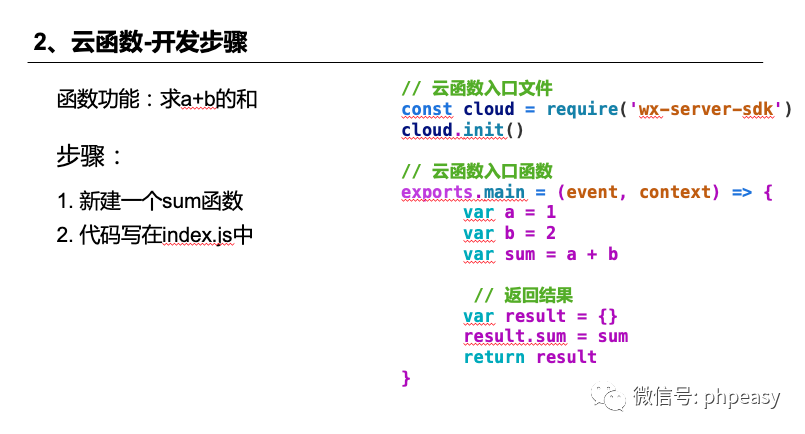 2、云函数-开发步骤

函数功能：求a+b的和

步骤：

1. 新建一个sum函数
2. 代码写在index.js中

// 云函数入口文件
const cloud = require('wx-server-sdk')
cloud.init()

// 云函数入口函数
exports.main = (event, context) => {
var a = 1
var b = 2
var sum = a + b

// 返回结果
var result = {}
result.sum = sum
return result
}

微信号: phpeasy